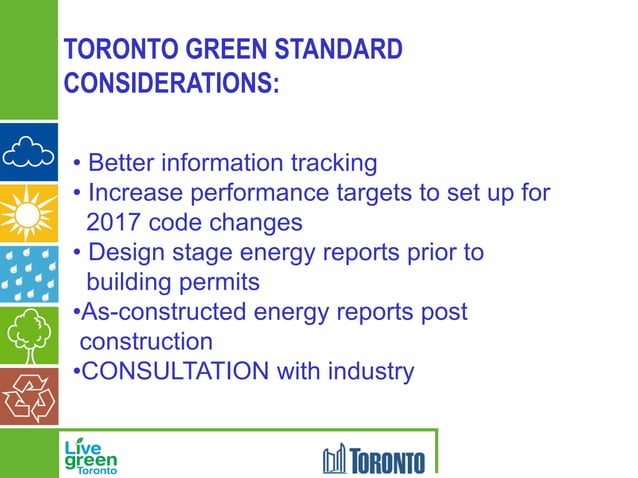 TORONTO GREEN STANDARD CONSIDERATIONS:

• Better information tracking
• Increase performance targets to set up for 2017 code changes
• Design stage energy reports prior to building permits
•As-constructed energy reports post construction
•CONSULTATION with industry

Live green Toronto

TORONTO